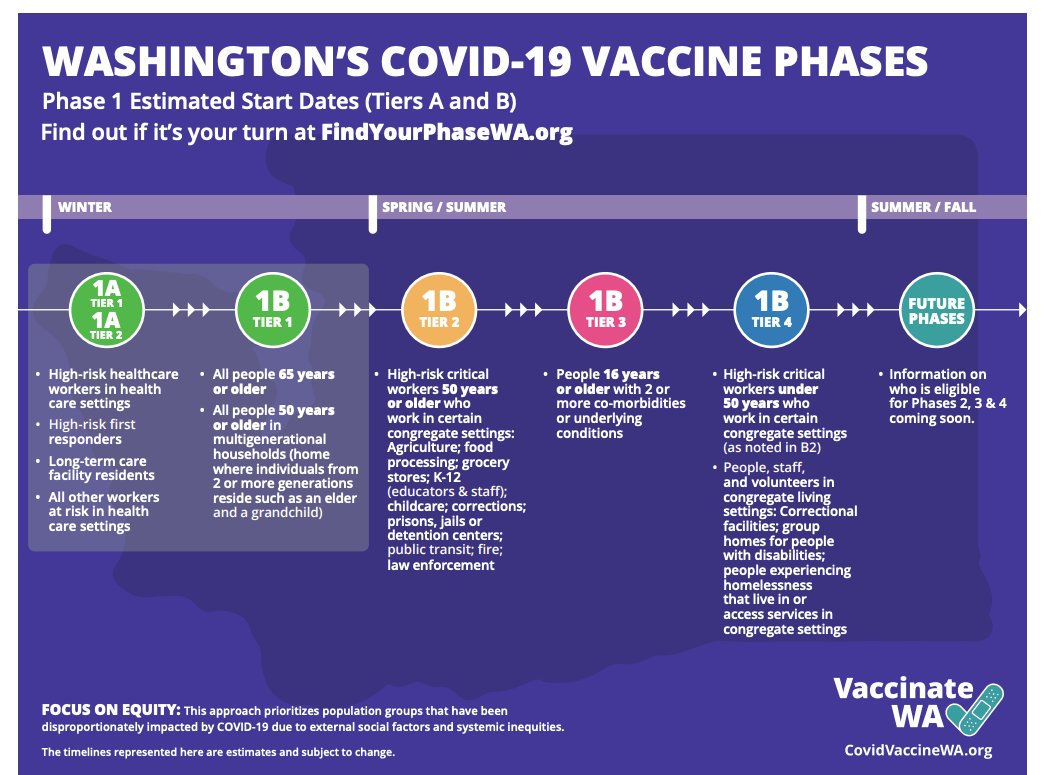 WASHINGTON'S COVID-19 VACCINE PHASES

Phase 1 Estimated Start Dates (Tiers A and B)

Find out if it's your turn at FindYourPhaseWA.org

WINTER

SPRING / SUMMER

SUMMER / FALL

1A TIER 1
1A TIER 2

- High-risk healthcare workers in health care settings
- High-risk first responders
- Long-term care facility residents
- All other workers at risk in health care settings

1B TIER 1

- All people 65 years or older
- All people 50 years or older in multigenerational households (home where individuals from 2 or more generations reside such as an elder and a grandchild)

1B TIER 2

- High-risk critical workers 50 years or older who work in certain congregate settings: Agriculture; food processing; grocery stores; K-12 (educators & staff); childcare; corrections; prisons, jails or detention centers; public transit; fire; law enforcement

1B TIER 3

- People 16 years or older with 2 or more co-morbidities or underlying conditions

1B TIER 4

- High-risk critical workers under 50 years who work in certain congregate settings (as noted in B2)
- People, staff, and volunteers in congregate living settings: Correctional facilities; group homes for people with disabilities; people experiencing homelessness that live in or access services in congregate settings

FUTURE PHASES

- Information on who is eligible for Phases 2, 3 & 4 coming soon.

FOCUS ON EQUITY: This approach prioritizes population groups that have been disproportionately impacted by COVID-19 due to external social factors and systemic inequities.

The timelines represented here are estimates and subject to change.

Vaccinate WA

CovidVaccineWA.org